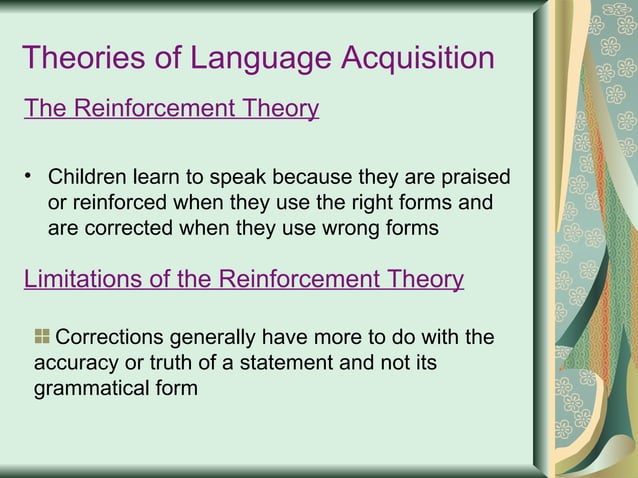 Theories of Language Acquisition

The Reinforcement Theory

• Children learn to speak because they are praised or reinforced when they use the right forms and are corrected when they use wrong forms

Limitations of the Reinforcement Theory

Corrections generally have more to do with the accuracy or truth of a statement and not its grammatical form